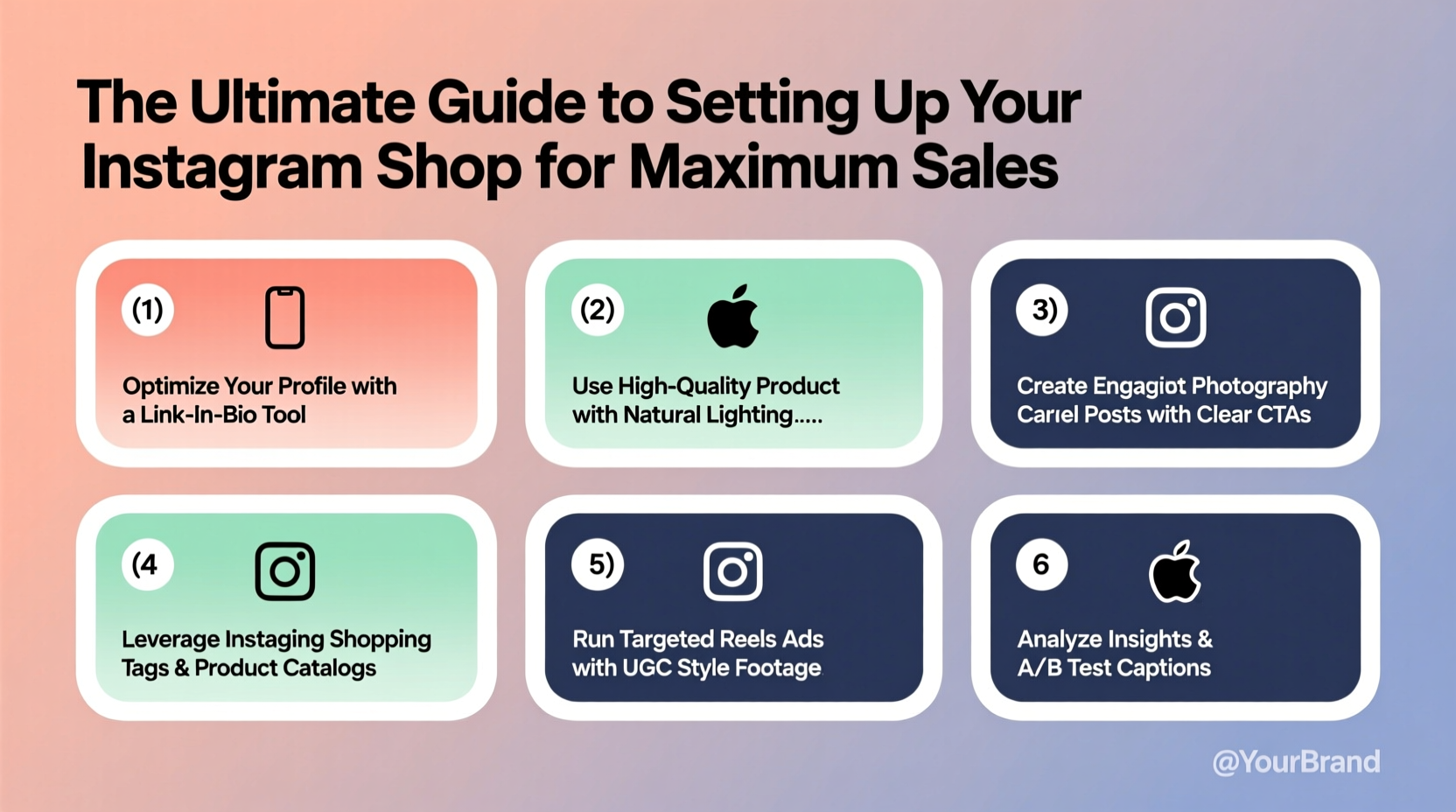 The Ultimate Guide to Setting Up Your Instagram Shop for Maximum Sales

(1)
Optimize Your Profile with a Link-In-Bio Tool

(2)
Use High-Quality Product with Natural Lighting.....

3)
Create Engagiot Photography Carıel Posts with Clear CTAs

(4
Leverage Instaging Shopping Tags & Product Catalogs

5)
Run Targeted Reels Ads with UGC Style Footage

6
Analyze Insights & A/B Test Captions

@YourBrand